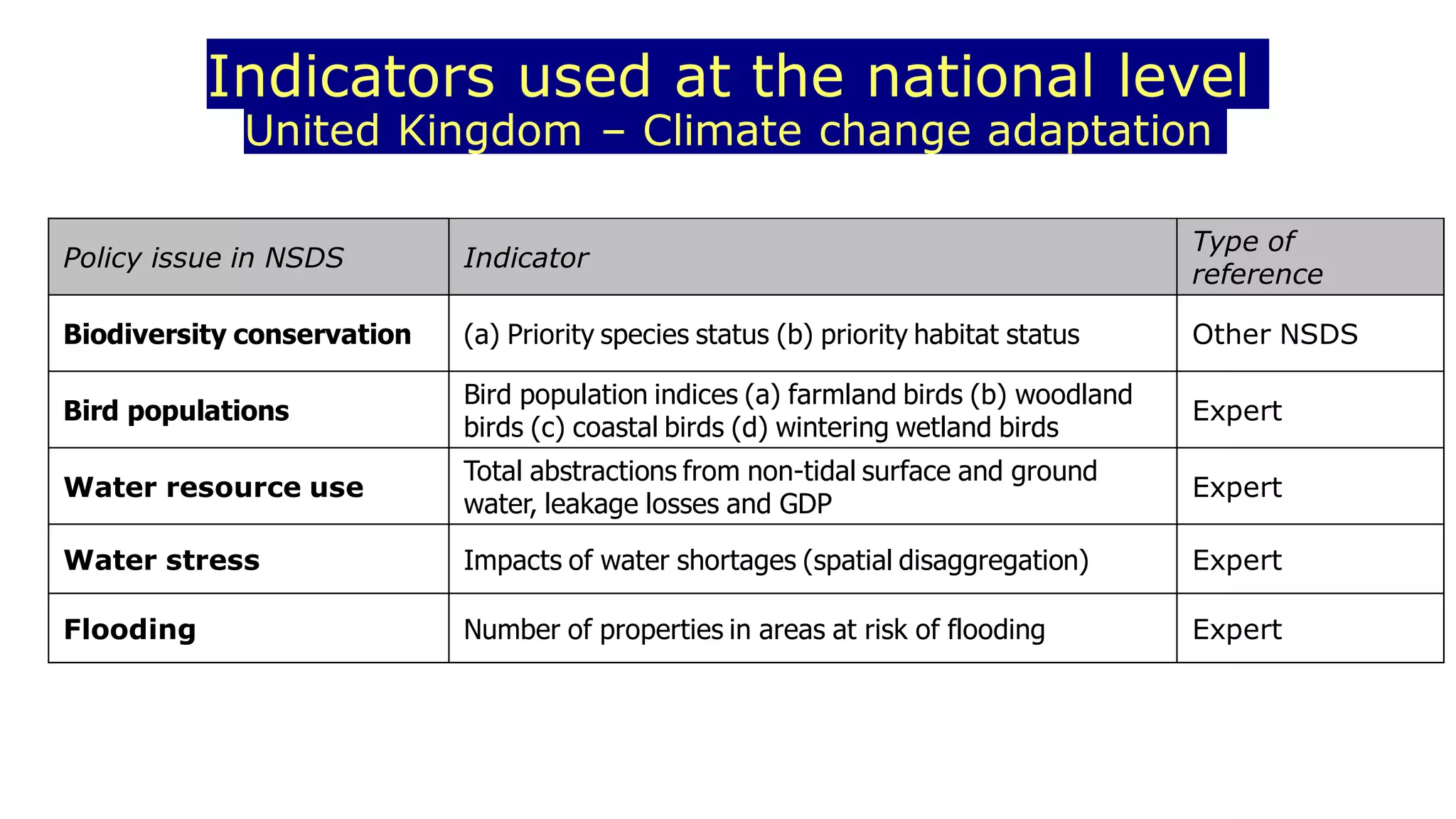 Indicators used at the national level
United Kingdom – Climate change adaptation

| Policy issue in NSDS | Indicator | Type of reference |
|---|---|---|
| Biodiversity conservation | (a) Priority species status (b) priority habitat status | Other NSDS |
| Bird populations | Bird population indices (a) farmland birds (b) woodland birds (c) coastal birds (d) wintering wetland birds | Expert |
| Water resource use | Total abstractions from non-tidal surface and ground water, leakage losses and GDP | Expert |
| Water stress | Impacts of water shortages (spatial disaggregation) | Expert |
| Flooding | Number of properties in areas at risk of flooding | Expert |